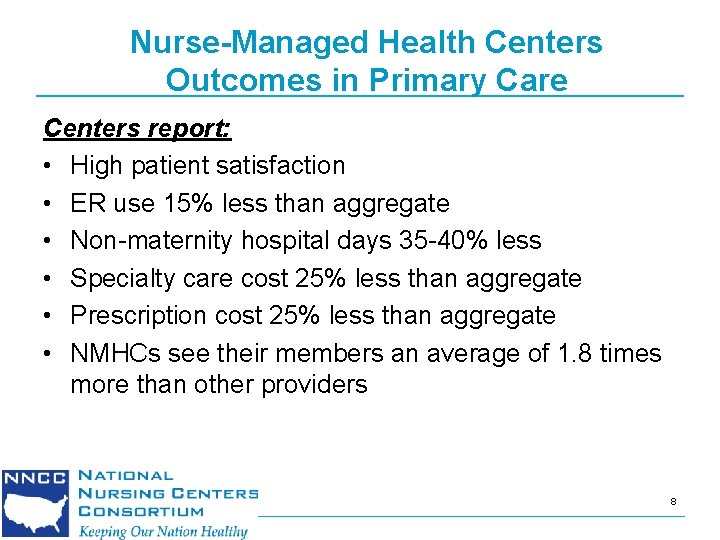 Nurse-Managed Health Centers
Outcomes in Primary Care

Centers report:

• High patient satisfaction
• ER use 15% less than aggregate
• Non-maternity hospital days 35-40% less
• Specialty care cost 25% less than aggregate
• Prescription cost 25% less than aggregate
• NMHCs see their members an average of 1.8 times more than other providers

NNCC NATIONAL NURSING CENTERS CONSORTIUM
Keeping Our Nation Healthy

8